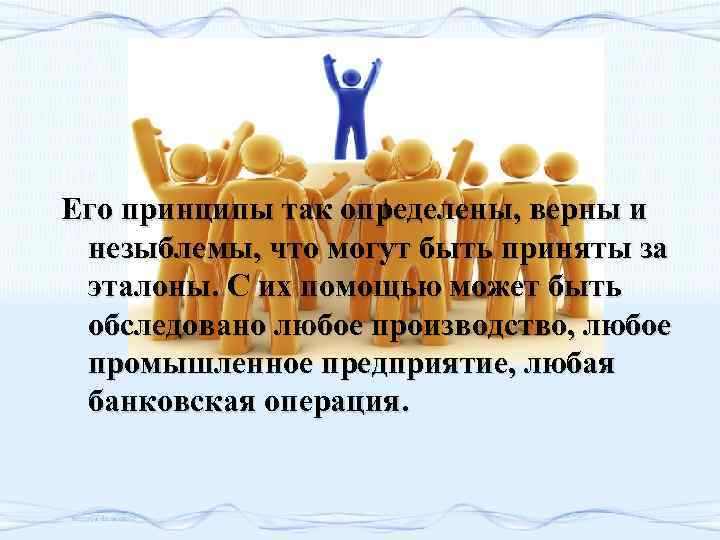 Его принципы так определены, верны и незыблемы, что могут быть приняты за эталоны. С их помощью может быть обследовано любое производство, любое промышленное предприятие, любая банковская операция.